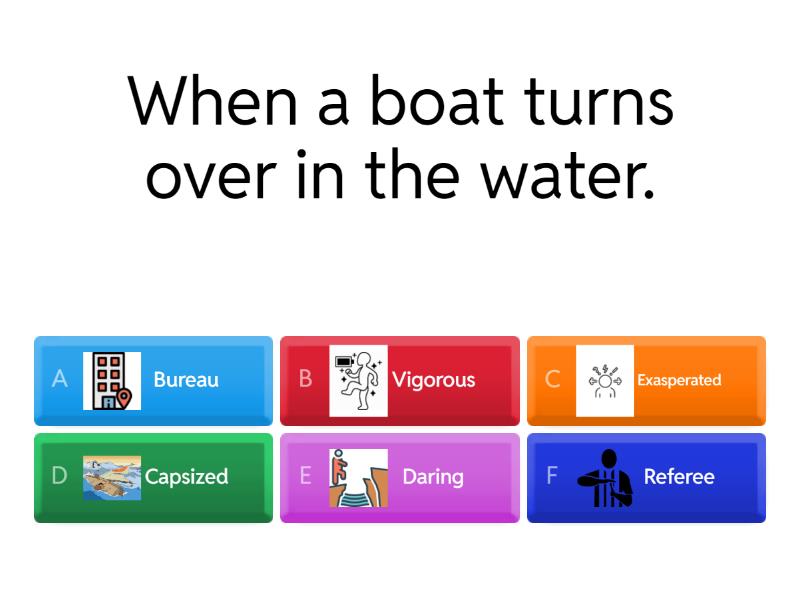 When a boat turns over in the water.

A Bureau

B Vigorous

C Exasperated

D Capsized

E Daring

F Referee